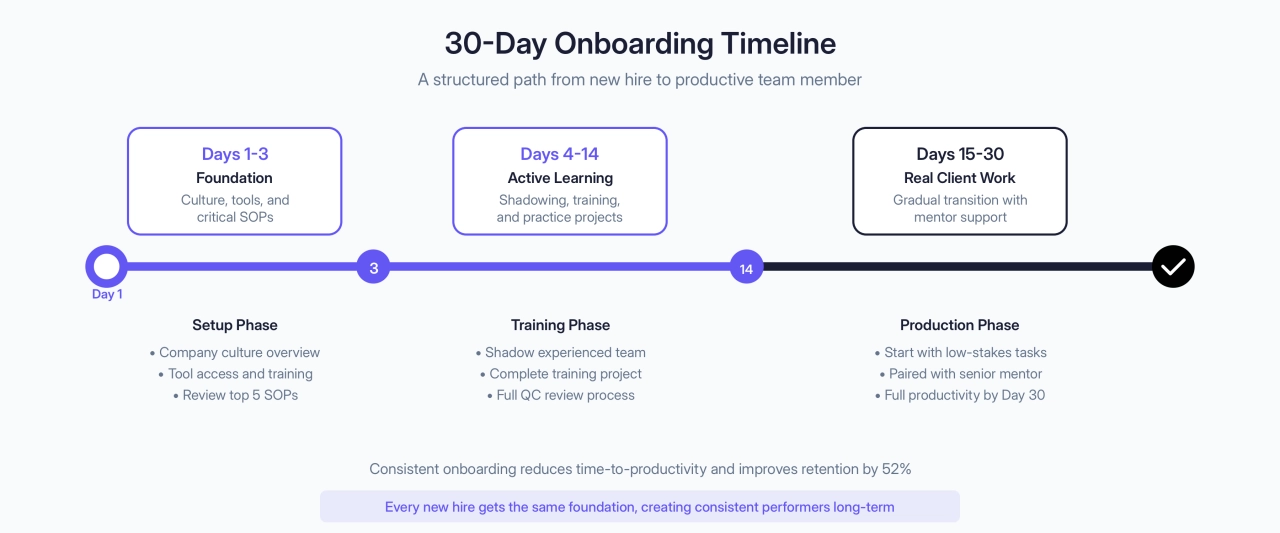 30-Day Onboarding Timeline

A structured path from new hire to productive team member

Days 1-3
Foundation
Culture, tools, and critical SOPs

Days 4-14
Active Learning
Shadowing, training, and practice projects

Days 15-30
Real Client Work
Gradual transition with mentor support

Day 1

3

14

Setup Phase
• Company culture overview
• Tool access and training
• Review top 5 SOPs

Training Phase
• Shadow experienced team
• Complete training project
• Full QC review process

Production Phase
• Start with low-stakes tasks
• Paired with senior mentor
• Full productivity by Day 30

Consistent onboarding reduces time-to-productivity and improves retention by 52%

Every new hire gets the same foundation, creating consistent performers long-term